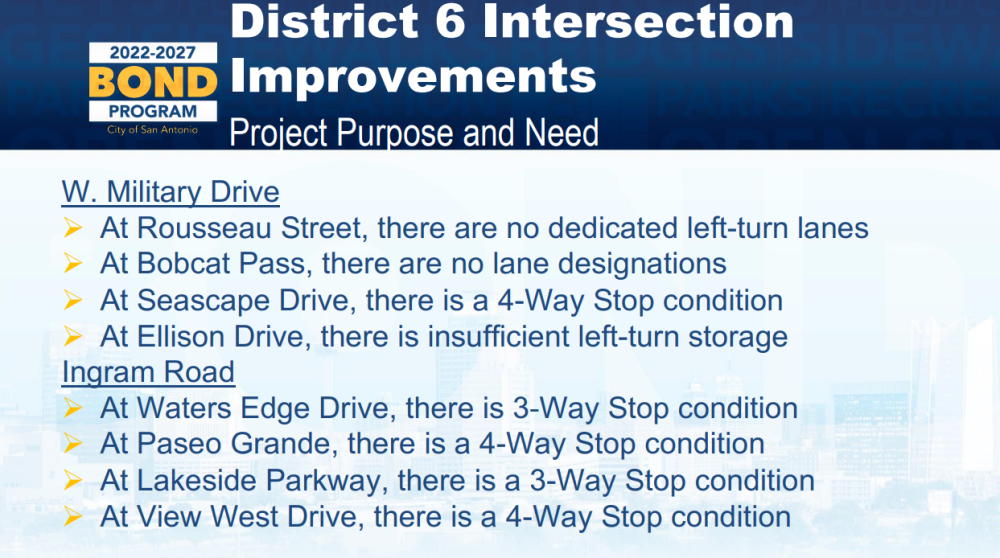 2022-2027
BOND
PROGRAM
City of San Antonio

District 6 Intersection Improvements

Project Purpose and Need

W. Military Drive
➤ At Rousseau Street, there are no dedicated left-turn lanes
➤ At Bobcat Pass, there are no lane designations
➤ At Seascape Drive, there is a 4-Way Stop condition
➤ At Ellison Drive, there is insufficient left-turn storage

Ingram Road
➤ At Waters Edge Drive, there is 3-Way Stop condition
➤ At Paseo Grande, there is a 4-Way Stop condition
➤ At Lakeside Parkway, there is a 3-Way Stop condition
➤ At View West Drive, there is a 4-Way Stop condition